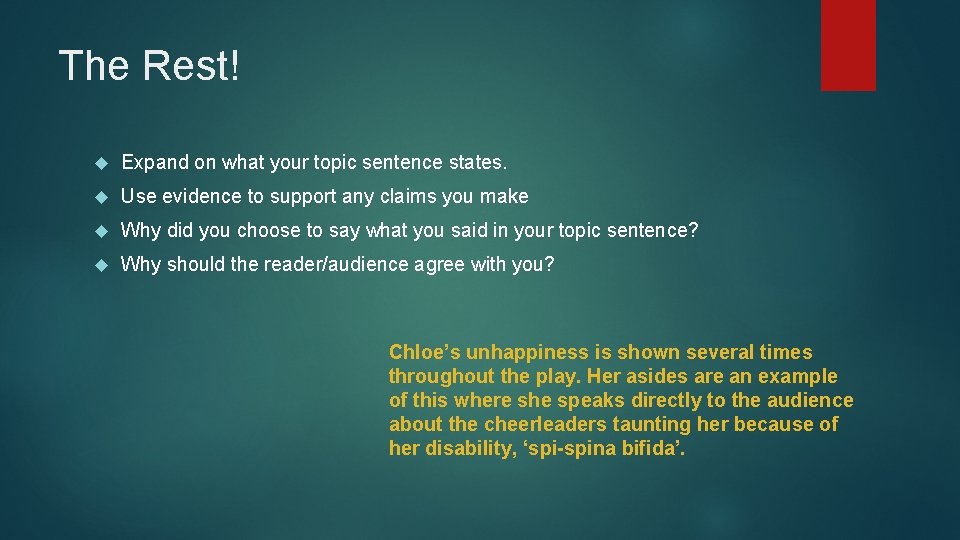 The Rest!

Expand on what your topic sentence states.

Use evidence to support any claims you make

Why did you choose to say what you said in your topic sentence?

Why should the reader/audience agree with you?

Chloe’s unhappiness is shown several times throughout the play. Her asides are an example of this where she speaks directly to the audience about the cheerleaders taunting her because of her disability, ‘spi-spina bifida’.